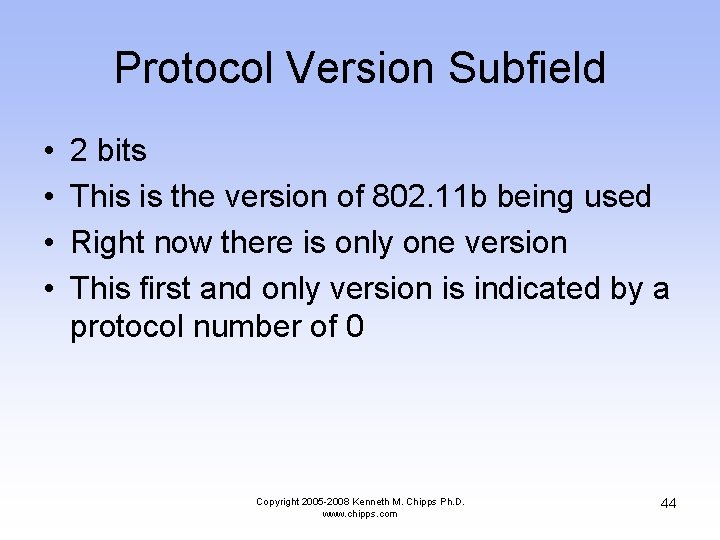 Protocol Version Subfield

• 2 bits
• This is the version of 802.11b being used
• Right now there is only one version
• This first and only version is indicated by a protocol number of 0

Copyright 2005-2008 Kenneth M. Chipps Ph.D.
www.chipps.com

44